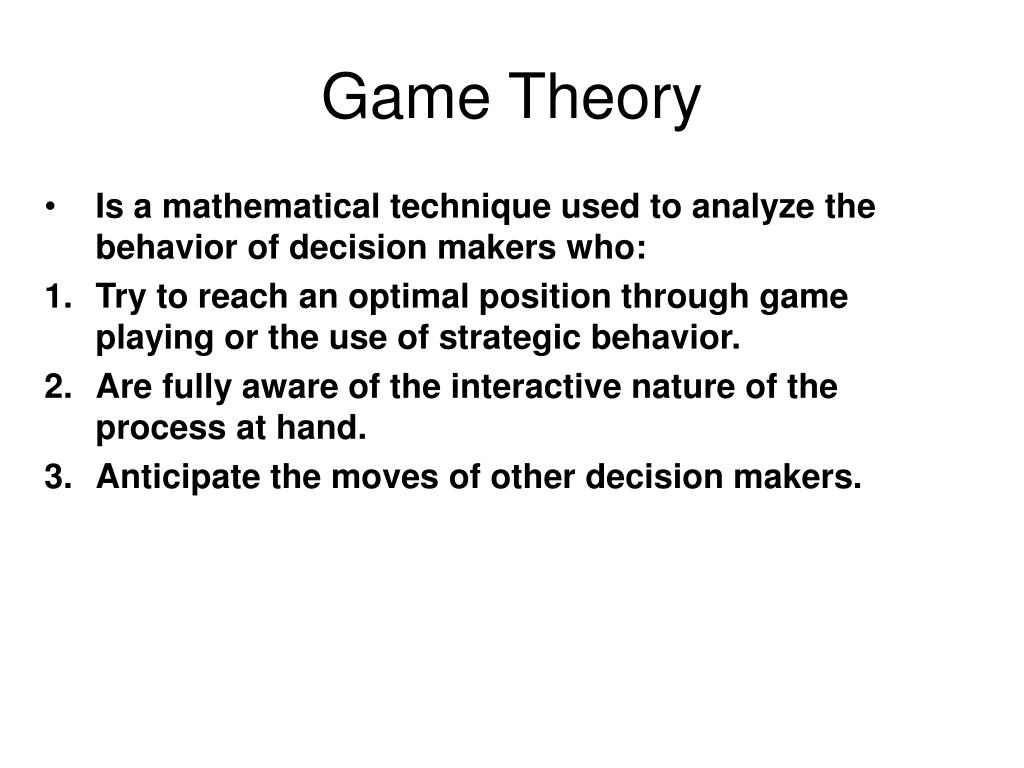 Game Theory

• Is a mathematical technique used to analyze the behavior of decision makers who:

1. Try to reach an optimal position through game playing or the use of strategic behavior.

2. Are fully aware of the interactive nature of the process at hand.

3. Anticipate the moves of other decision makers.